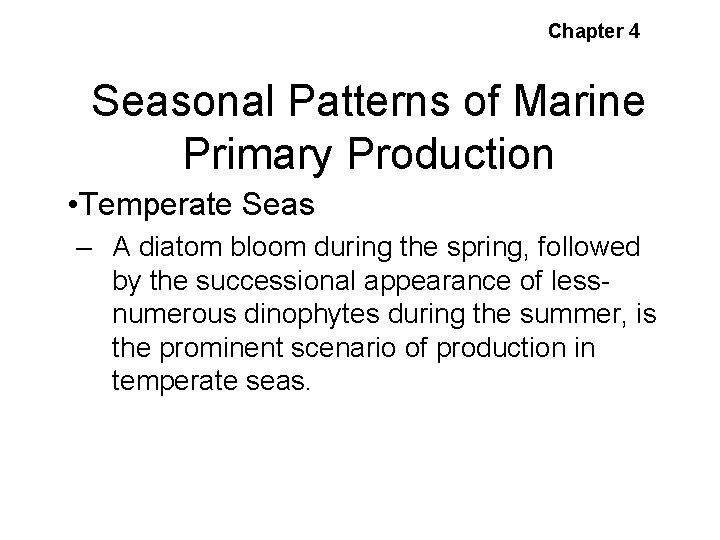 Chapter 4

Seasonal Patterns of Marine Primary Production

•Temperate Seas

– A diatom bloom during the spring, followed by the successional appearance of less-numerous dinophytes during the summer, is the prominent scenario of production in temperate seas.